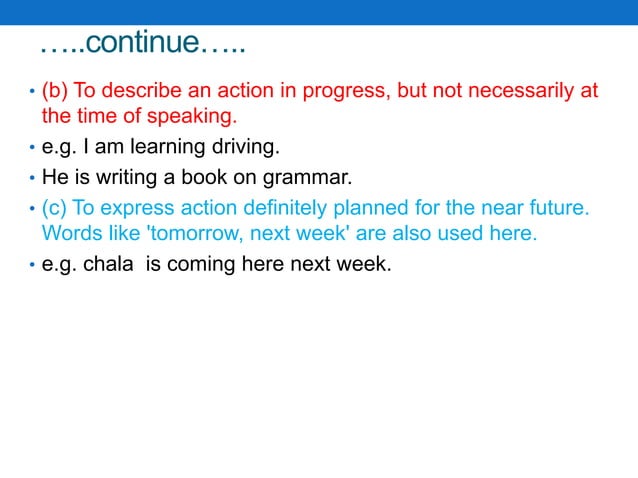 …..continue…..

• (b) To describe an action in progress, but not necessarily at the time of speaking.

• e.g. I am learning driving.

• He is writing a book on grammar.

• (c) To express action definitely planned for the near future. Words like 'tomorrow, next week' are also used here.

• e.g. chala is coming here next week.